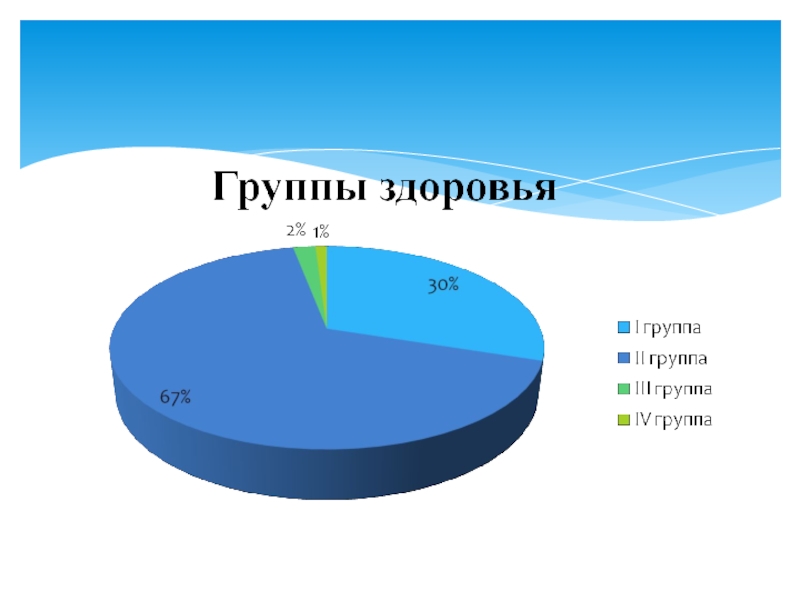 Группы здоровья

2% 1%

30%

67%

I группа
II группа
III группа
IV группа